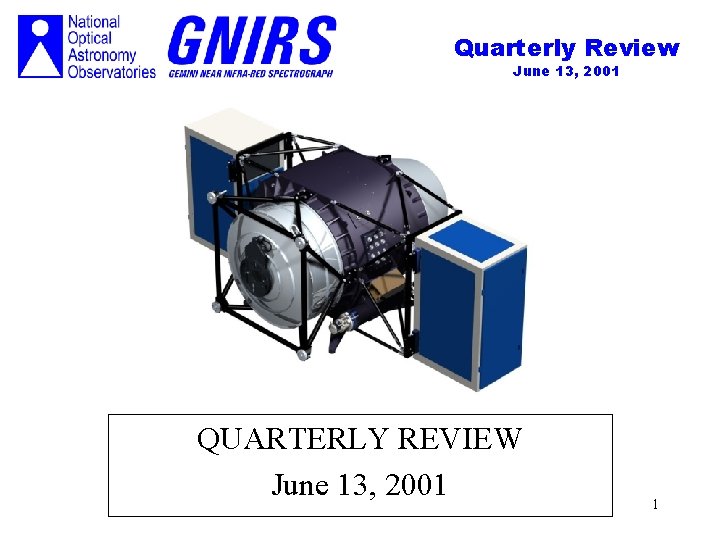 National Optical Astronomy Observatories

GNIRS
GEMINI NEAR INFRA-RED SPECTROGRAPH

Quarterly Review
June 13, 2001

QUARTERLY REVIEW
June 13, 2001

1